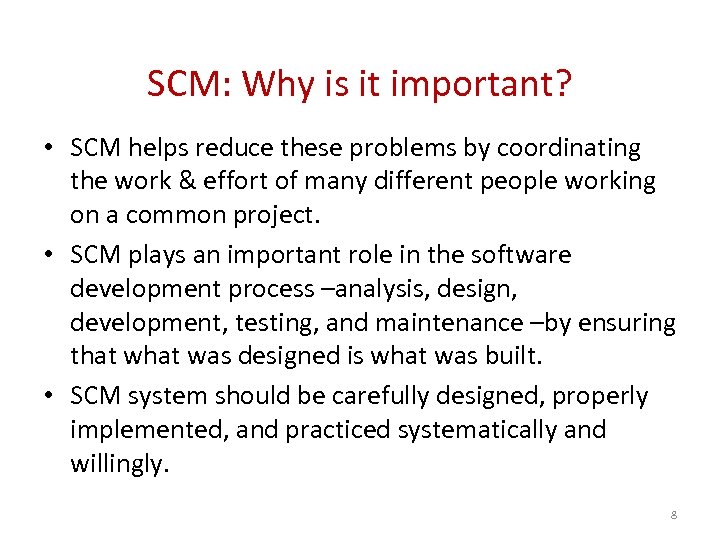 SCM: Why is it important?

• SCM helps reduce these problems by coordinating the work & effort of many different people working on a common project.

• SCM plays an important role in the software development process –analysis, design, development, testing, and maintenance –by ensuring that what was designed is what was built.

• SCM system should be carefully designed, properly implemented, and practiced systematically and willingly.

8